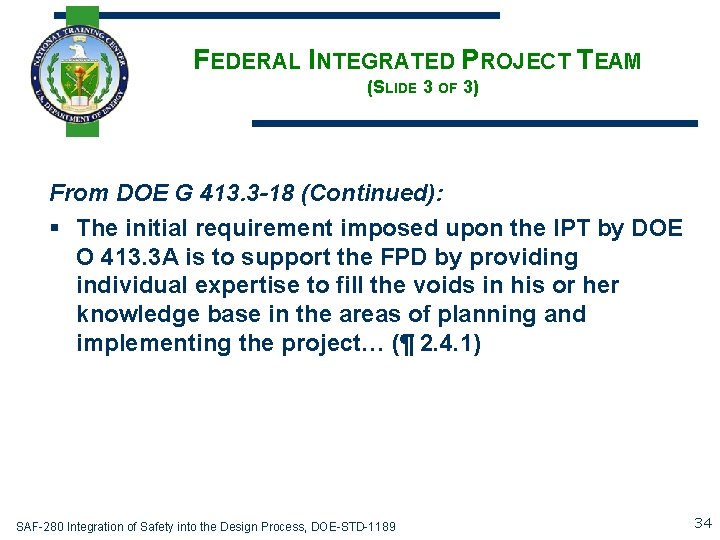 NATIONAL TRAINING CENTER
U.S. DEPARTMENT OF ENERGY

FEDERAL INTEGRATED PROJECT TEAM
(SLIDE 3 OF 3)

From DOE G 413.3-18 (Continued):

▪ The initial requirement imposed upon the IPT by DOE O 413.3A is to support the FPD by providing individual expertise to fill the voids in his or her knowledge base in the areas of planning and implementing the project… (¶ 2.4.1)

SAF-280 Integration of Safety into the Design Process, DOE-STD-1189

34